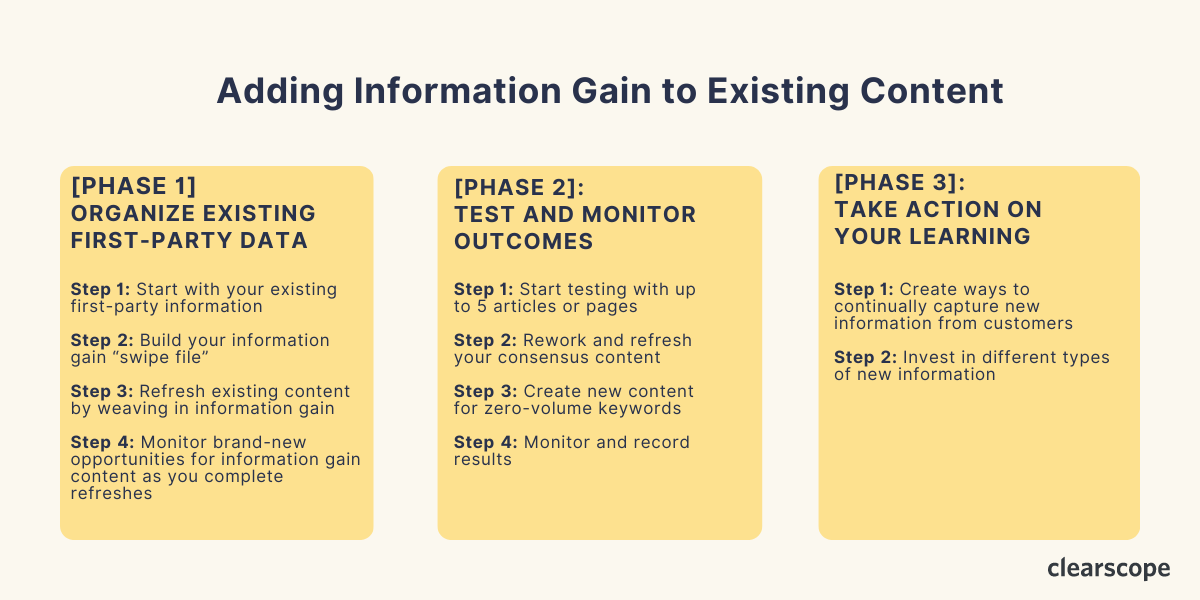 Adding Information Gain to Existing Content

[PHASE 1]
ORGANIZE EXISTING FIRST-PARTY DATA

Step 1: Start with your existing first-party information

Step 2: Build your information gain “swipe file”

Step 3: Refresh existing content by weaving in information gain

Step 4: Monitor brand-new opportunities for information gain content as you complete refreshes

[PHASE 2]:
TEST AND MONITOR OUTCOMES

Step 1: Start testing with up to 5 articles or pages

Step 2: Rework and refresh your consensus content

Step 3: Create new content for zero-volume keywords

Step 4: Monitor and record results

[PHASE 3]:
TAKE ACTION ON YOUR LEARNING

Step 1: Create ways to continually capture new information from customers

Step 2: Invest in different types of new information

clearscope